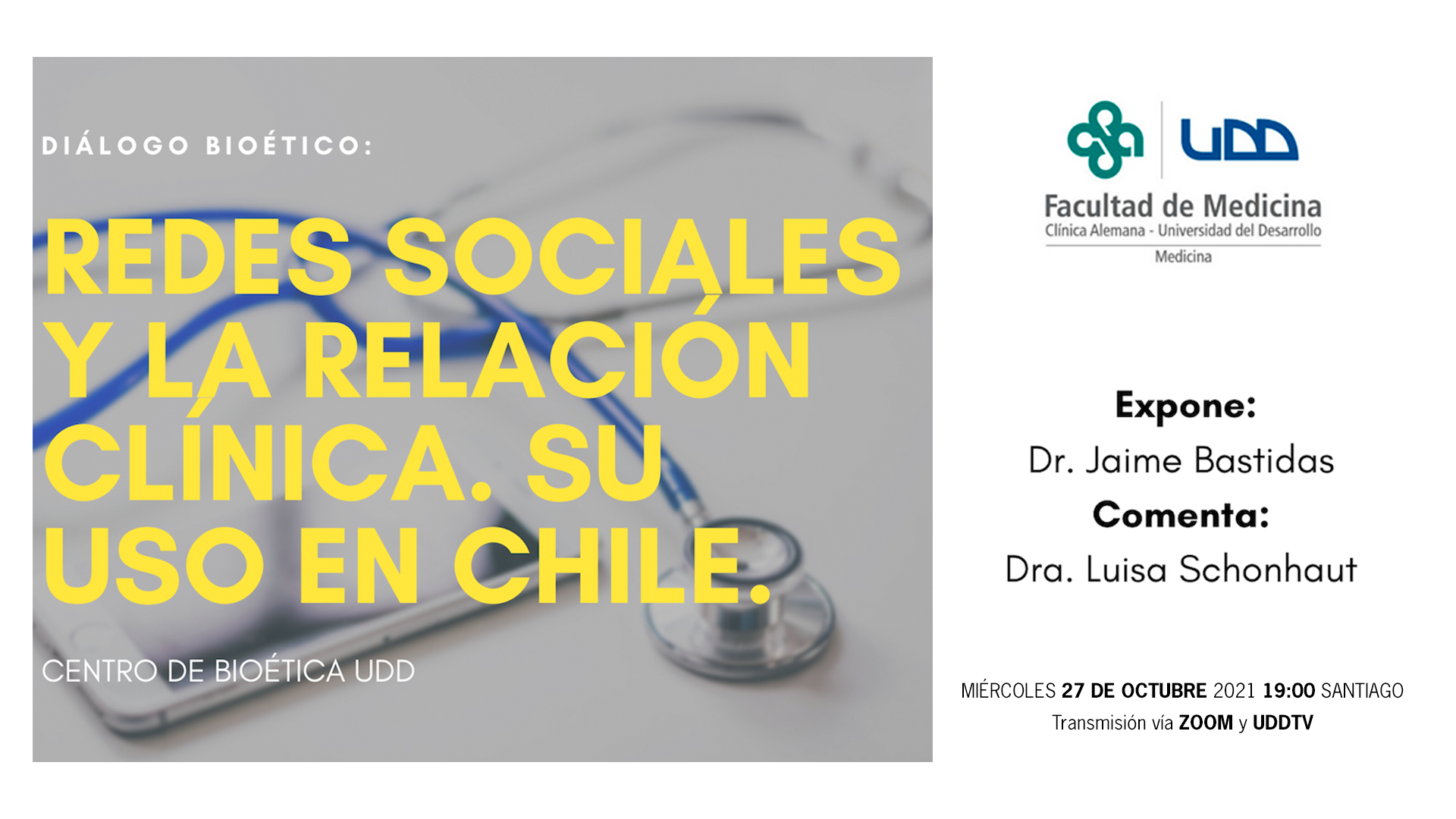 DIÁLOGO BIOÉTICO:

REDES SOCIALES Y LA RELACIÓN CLÍNICA. SU USO EN CHILE.

CENTRO DE BIOÉTICA UDD

UDD

Facultad de Medicina
Clínica Alemana - Universidad del Desarrollo
Medicina

Expone:
Dr. Jaime Bastidas
Comenta:
Dra. Luisa Schonhaut

MIÉRCOLES 27 DE OCTUBRE 2021 19:00 SANTIAGO
Transmisión vía ZOOM y UDDTV